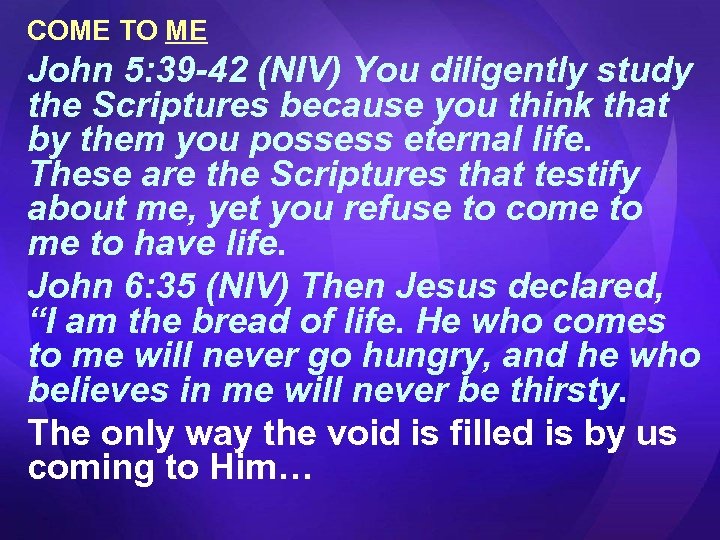 COME TO ME

John 5:39-42 (NIV) You diligently study the Scriptures because you think that by them you possess eternal life. These are the Scriptures that testify about me, yet you refuse to come to me to have life.

John 6:35 (NIV) Then Jesus declared, “I am the bread of life. He who comes to me will never go hungry, and he who believes in me will never be thirsty.

The only way the void is filled is by us coming to Him…